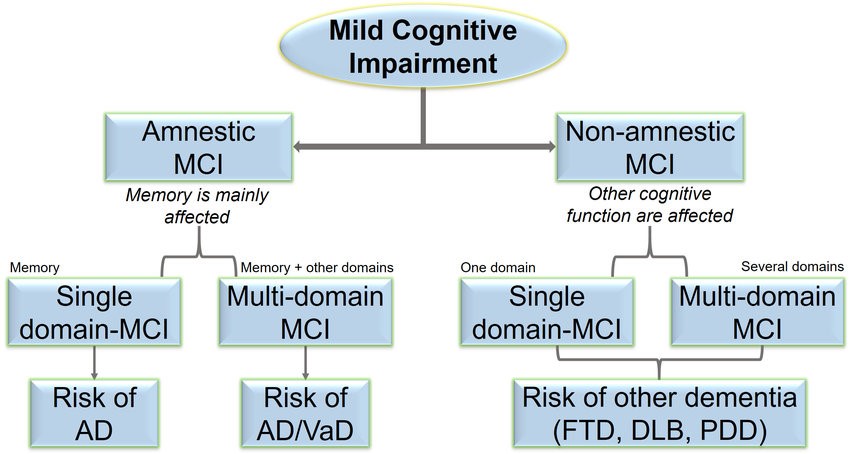 Mild Cognitive Impairment

Amnestic MCI

Memory is mainly affected

Memory

Single domain-MCI

Risk of AD

Memory + other domains

Multi-domain MCI

Risk of AD/VaD

Non-amnestic MCI

Other cognitive function are affected

One domain

Single domain-MCI

Several domains

Multi-domain MCI

Risk of other dementia (FTD, DLB, PDD)